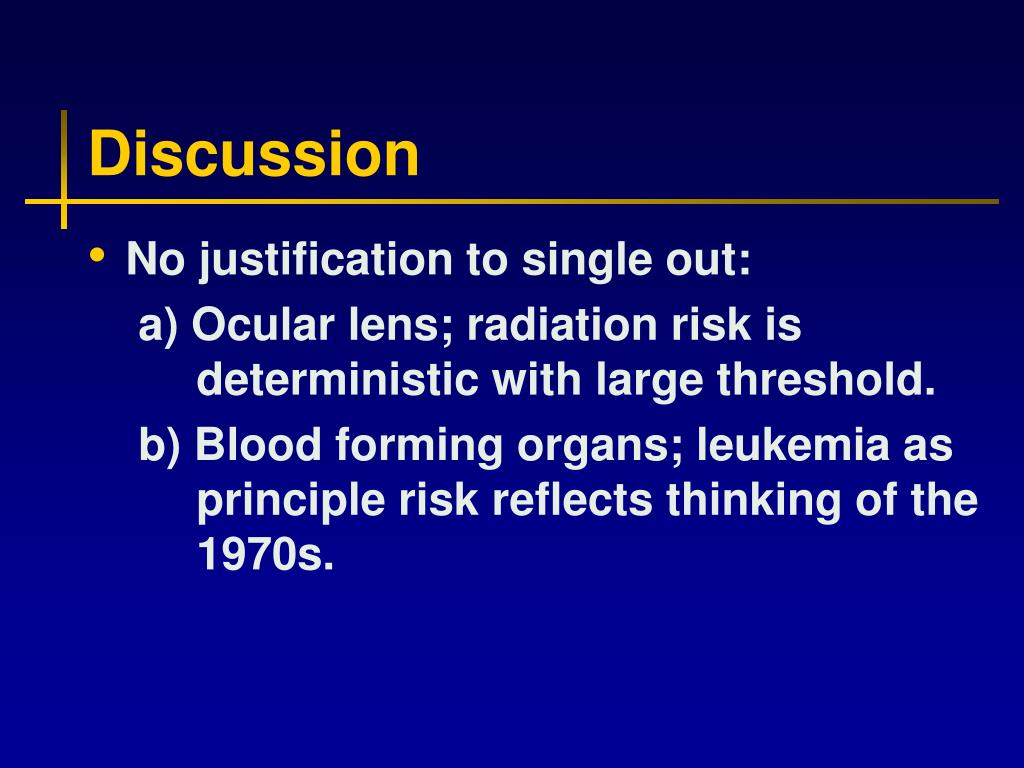 Discussion

• No justification to single out:

a) Ocular lens; radiation risk is deterministic with large threshold.

b) Blood forming organs; leukemia as principle risk reflects thinking of the 1970s.